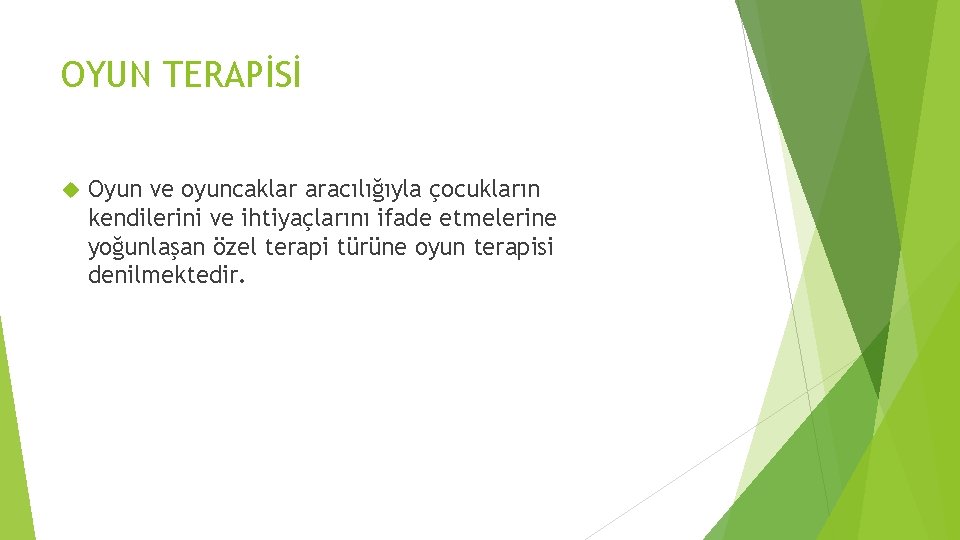 OYUN TERAPİSİ

Oyun ve oyuncaklar aracılığıyla çocukların kendilerini ve ihtiyaçlarını ifade etmelerine yoğunlaşan özel terapi türüne oyun terapisi denilmektedir.